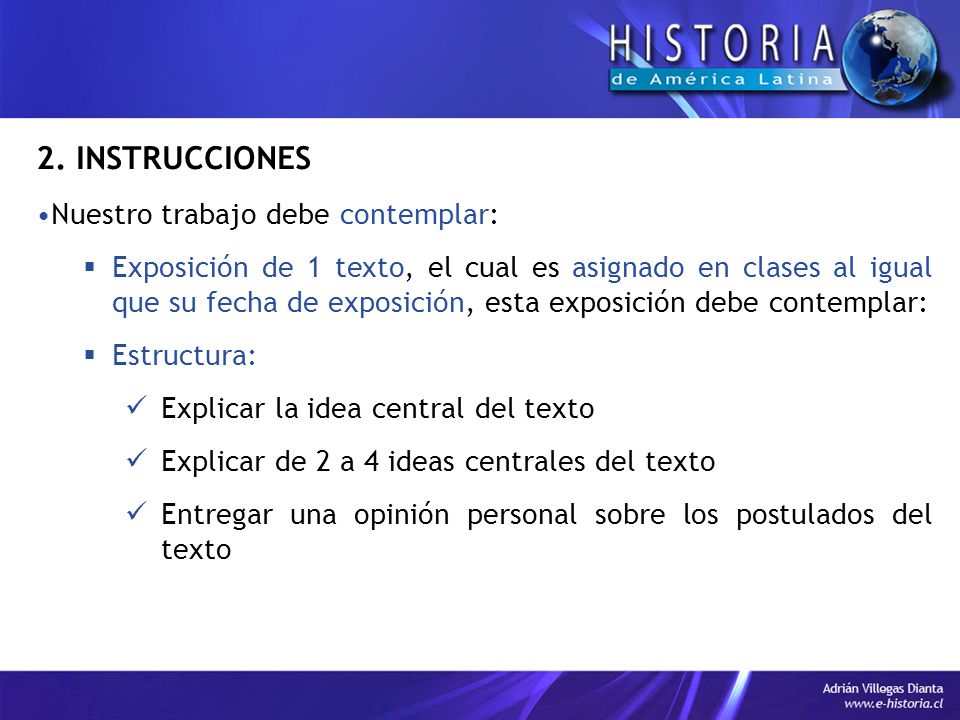 HISTORIA
de América Latina

2. INSTRUCCIONES

•Nuestro trabajo debe contemplar:

▪ Exposición de 1 texto, el cual es asignado en clases al igual que su fecha de exposición, esta exposición debe contemplar:

▪ Estructura:

✓ Explicar la idea central del texto

✓ Explicar de 2 a 4 ideas centrales del texto

✓ Entregar una opinión personal sobre los postulados del texto

Adrián Villegas Dianta
www.e-historia.cl